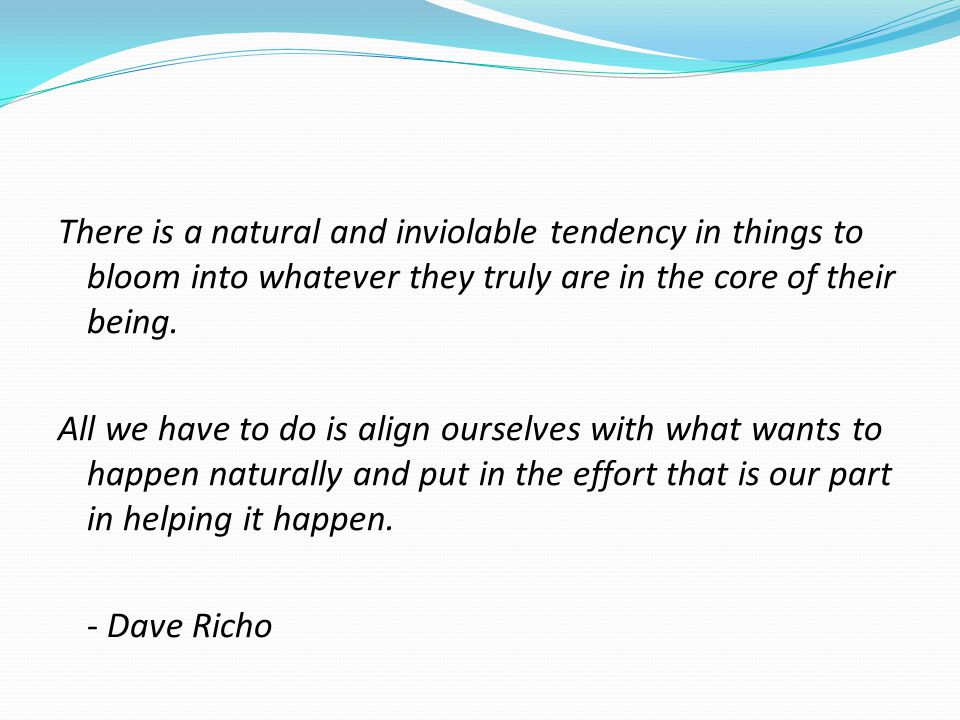 There is a natural and inviolable tendency in things to bloom into whatever they truly are in the core of their being.

All we have to do is align ourselves with what wants to happen naturally and put in the effort that is our part in helping it happen.

- Dave Richo